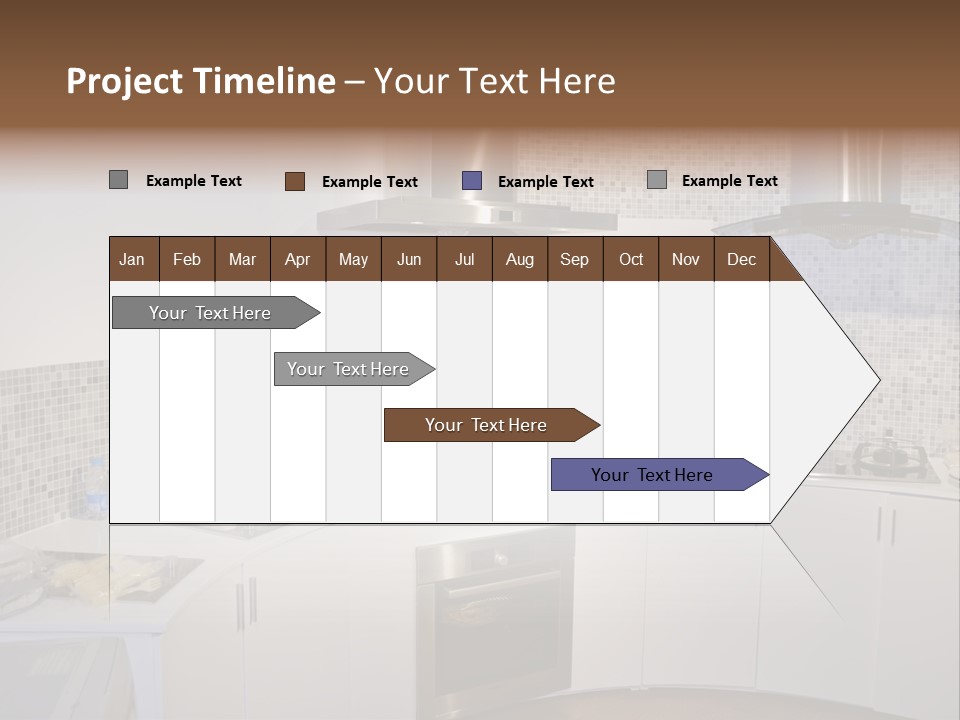 Project Timeline – Your Text Here

Example Text Example Text Example Text Example Text

| Jan | Feb | Mar | Apr | May | Jun | Jul | Aug | Sep | Oct | Nov | Dec |
|---|---|---|---|---|---|---|---|---|---|---|---|

Your Text Here

Your Text Here

Your Text Here

Your Text Here